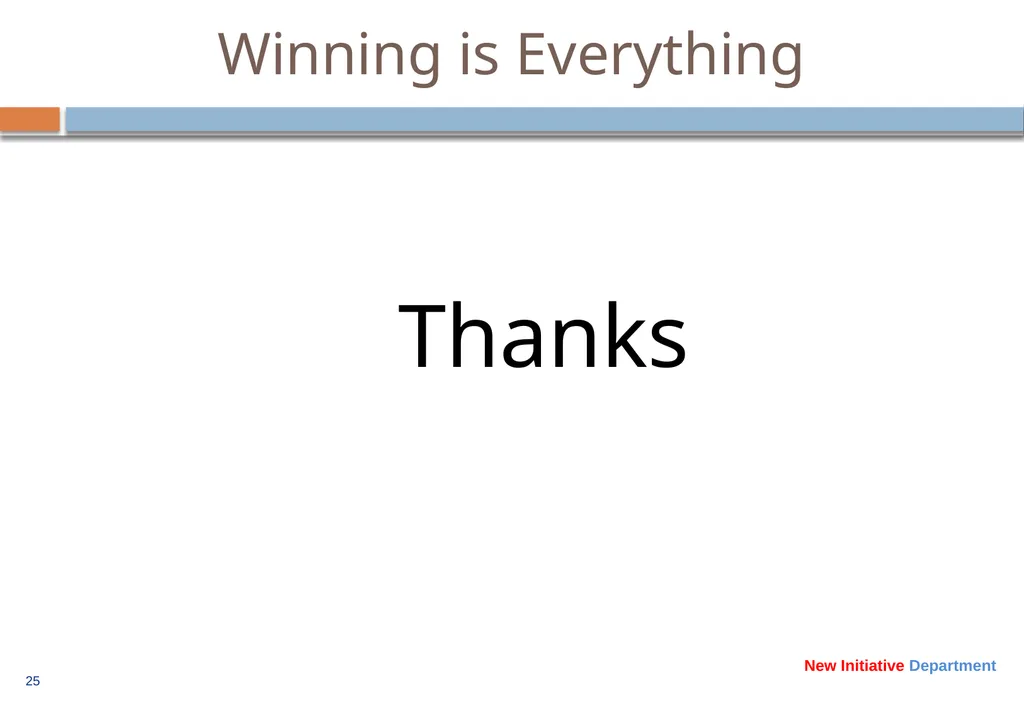 Winning is Everything

Thanks

New Initiative Department

25